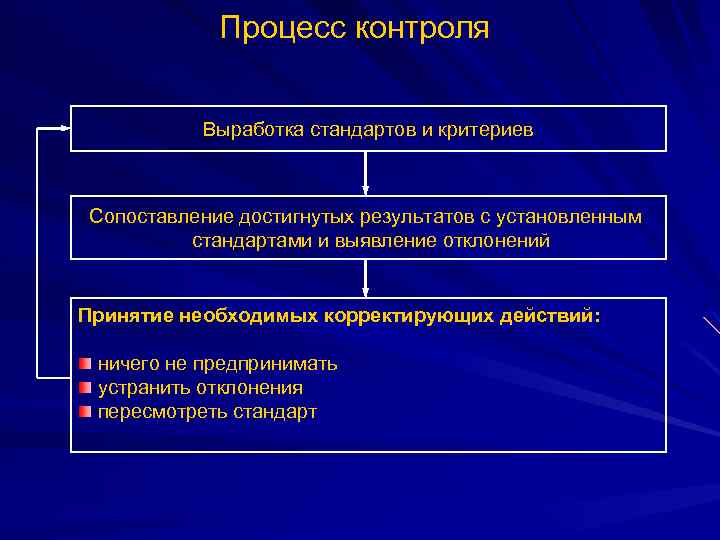 Процесс контроля

Выработка стандартов и критериев

Сопоставление достигнутых результатов с установленным стандартами и выявление отклонений

Принятие необходимых корректирующих действий:

ничего не предпринимать
устранить отклонения
пересмотреть стандарт